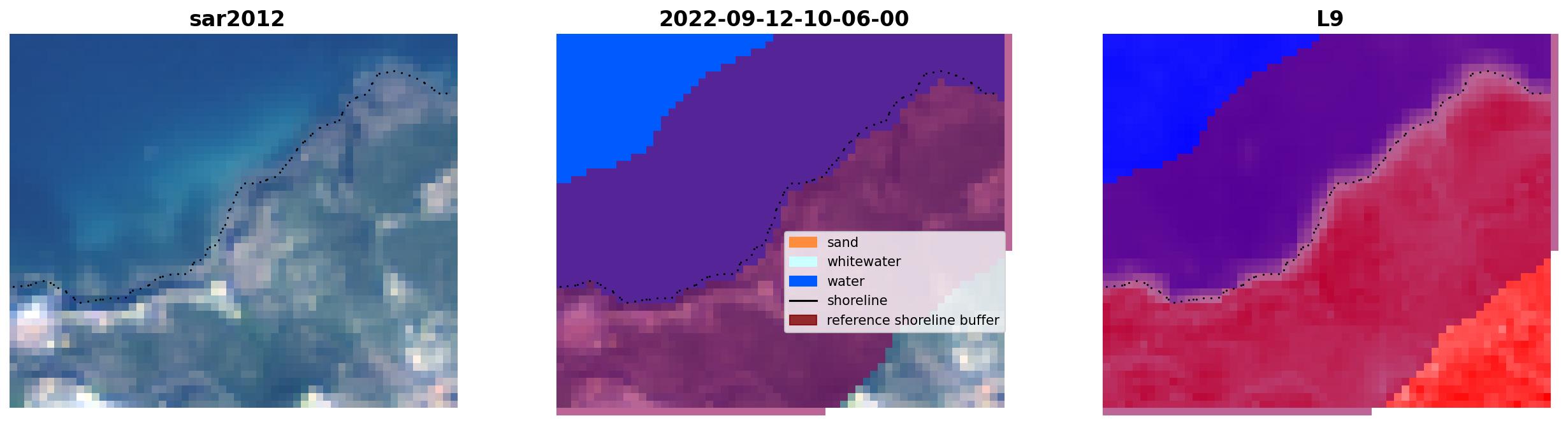 sar2012

2022-09-12-10-06-00

sand
whitewater
water
shoreline
reference shoreline buffer

L9